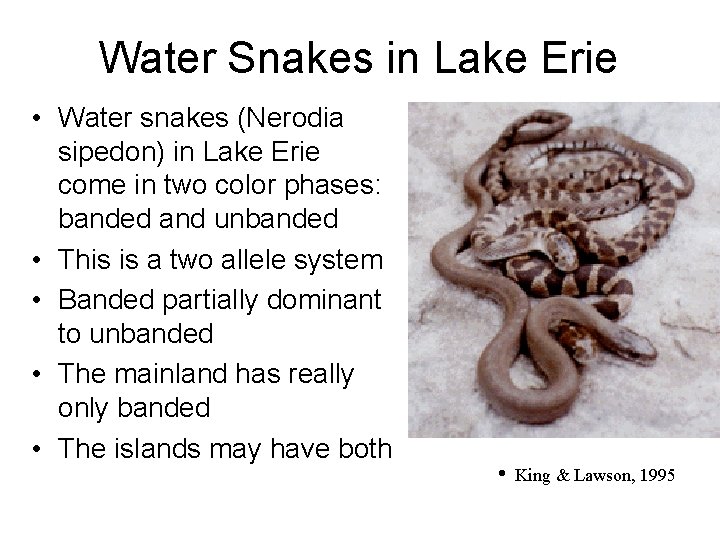 Water Snakes in Lake Erie

• Water snakes (Nerodia sipedon) in Lake Erie come in two color phases: banded and unbanded
• This is a two allele system
• Banded partially dominant to unbanded
• The mainland has really only banded
• The islands may have both

• King & Lawson, 1995